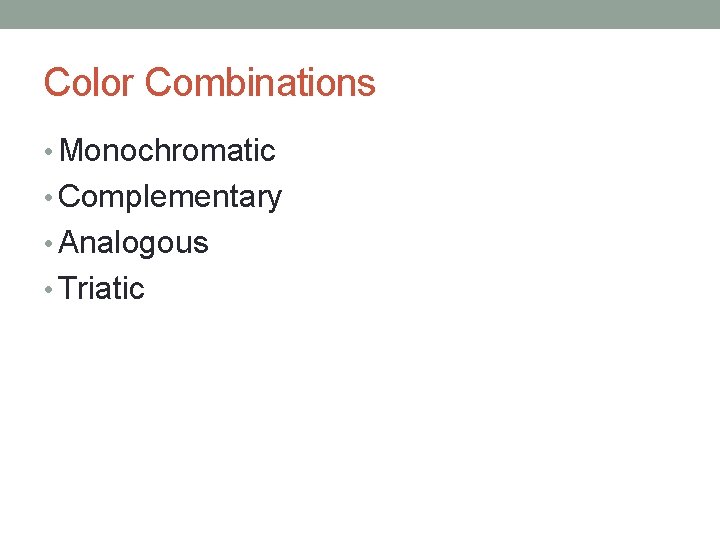 Color Combinations

• Monochromatic
• Complementary
• Analogous
• Triatic